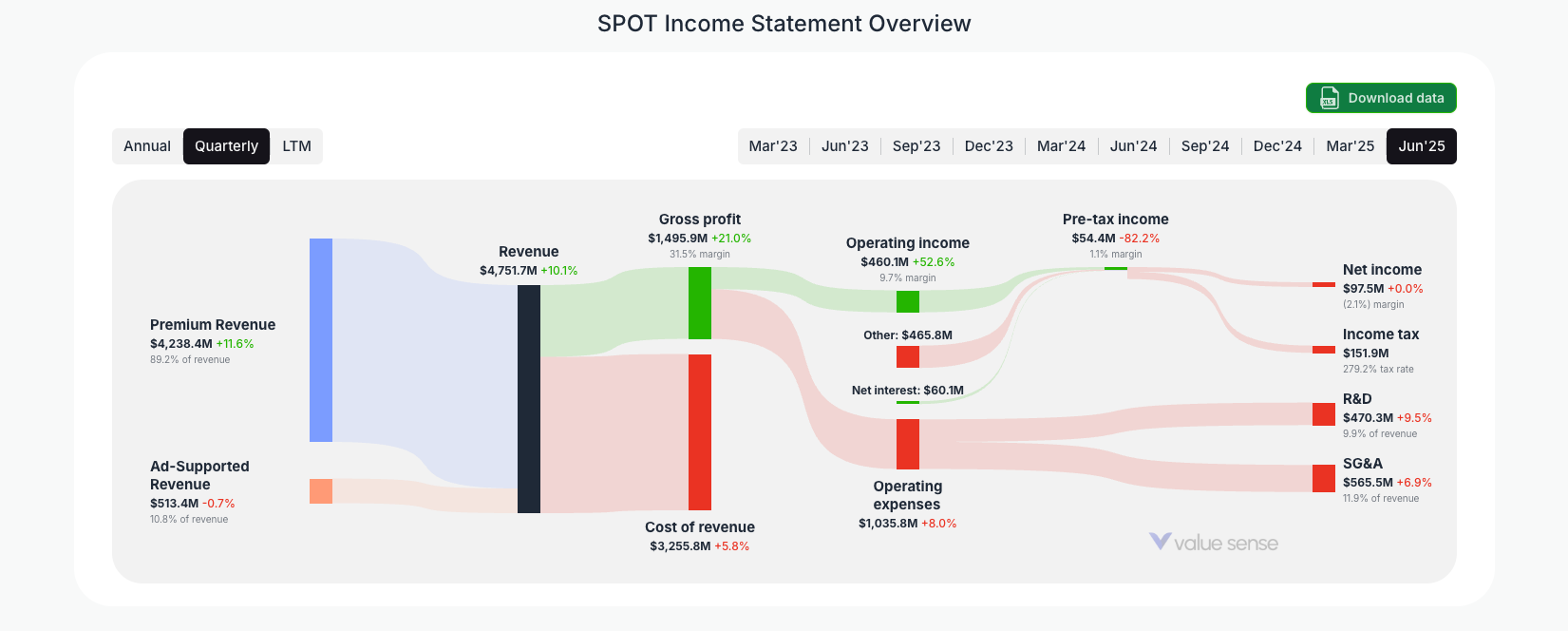 SPOT Income Statement Overview

Download data

Annual Quarterly LTM

Mar'23 Jun'23 Sep'23 Dec'23 Mar'24 Jun'24 Sep'24 Dec'24 Mar'25 Jun'25

Premium Revenue
$4,238.4M +11.6%
89.2% of revenue

Ad-Supported Revenue
$513.4M -0.7%
10.8% of revenue

Revenue
$4,751.7M +10.1%

Gross profit
$1,495.9M +21.0%
31.5% margin

Cost of revenue
$3,255.8M +5.8%

Operating income
$460.1M +52.6%
9.7% margin

Other: $465.8M

Net interest: $60.1M

Operating expenses
$1,035.8M +8.0%

Pre-tax income
$54.4M -82.2%
1.1% margin

Net income
$97.5M +0.0%
(2.1%) margin

Income tax
$151.9M
279.2% tax rate

R&D
$470.3M +9.5%
9.9% of revenue

SG&A
$565.5M +6.9%
11.9% of revenue

value sense